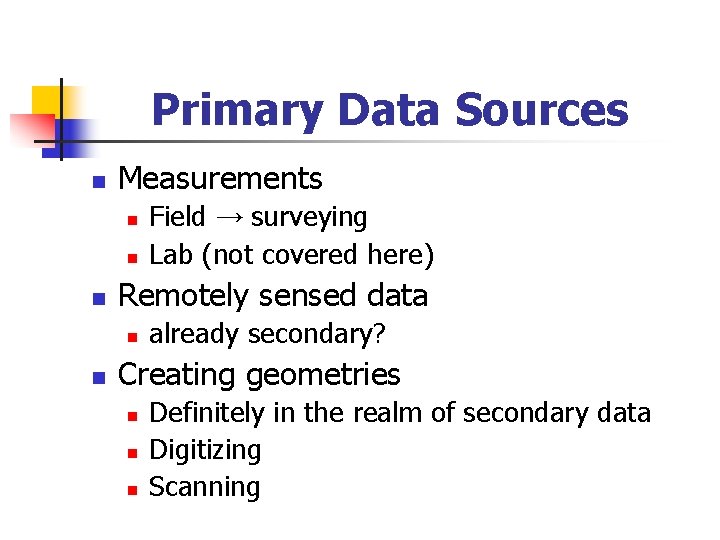 Primary Data Sources

- Measurements
  - Field → surveying
  - Lab (not covered here)
- Remotely sensed data
  - already secondary?
- Creating geometries
  - Definitely in the realm of secondary data
  - Digitizing
  - Scanning